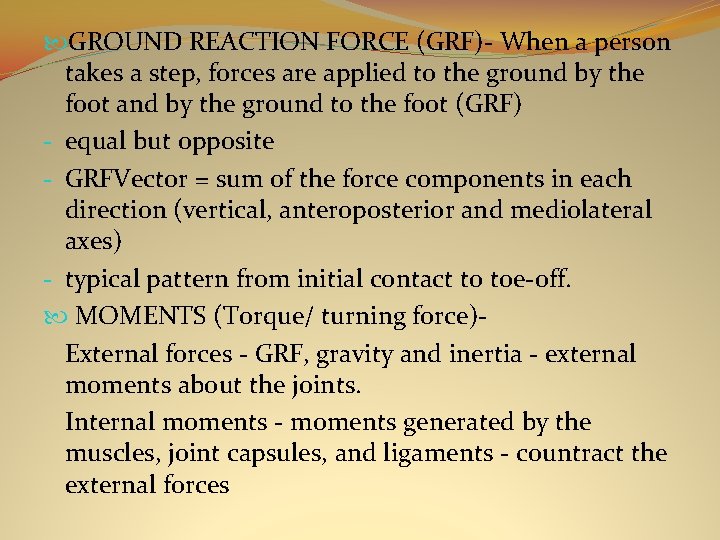 GROUND REACTION FORCE (GRF)- When a person takes a step, forces are applied to the ground by the foot and by the ground to the foot (GRF)

- equal but opposite

- GRFVector = sum of the force components in each direction (vertical, anteroposterior and mediolateral axes)

- typical pattern from initial contact to toe-off.

MOMENTS (Torque/ turning force)-

External forces - GRF, gravity and inertia - external moments about the joints.

Internal moments - moments generated by the muscles, joint capsules, and ligaments - countract the external forces